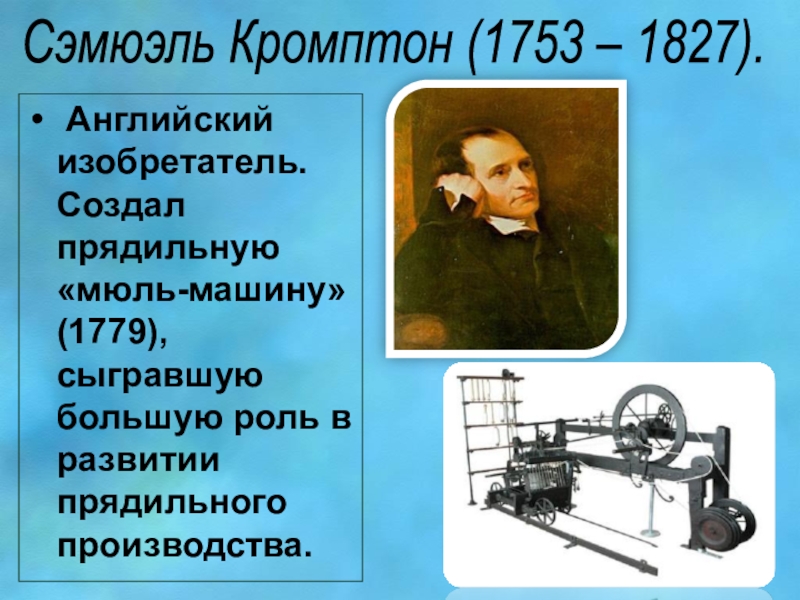 Сэмюэль Кромптон (1753 – 1827).

• Английский изобретатель. Создал прядильную «мюль-машину» (1779), сыгравшую большую роль в развитии прядильного производства.